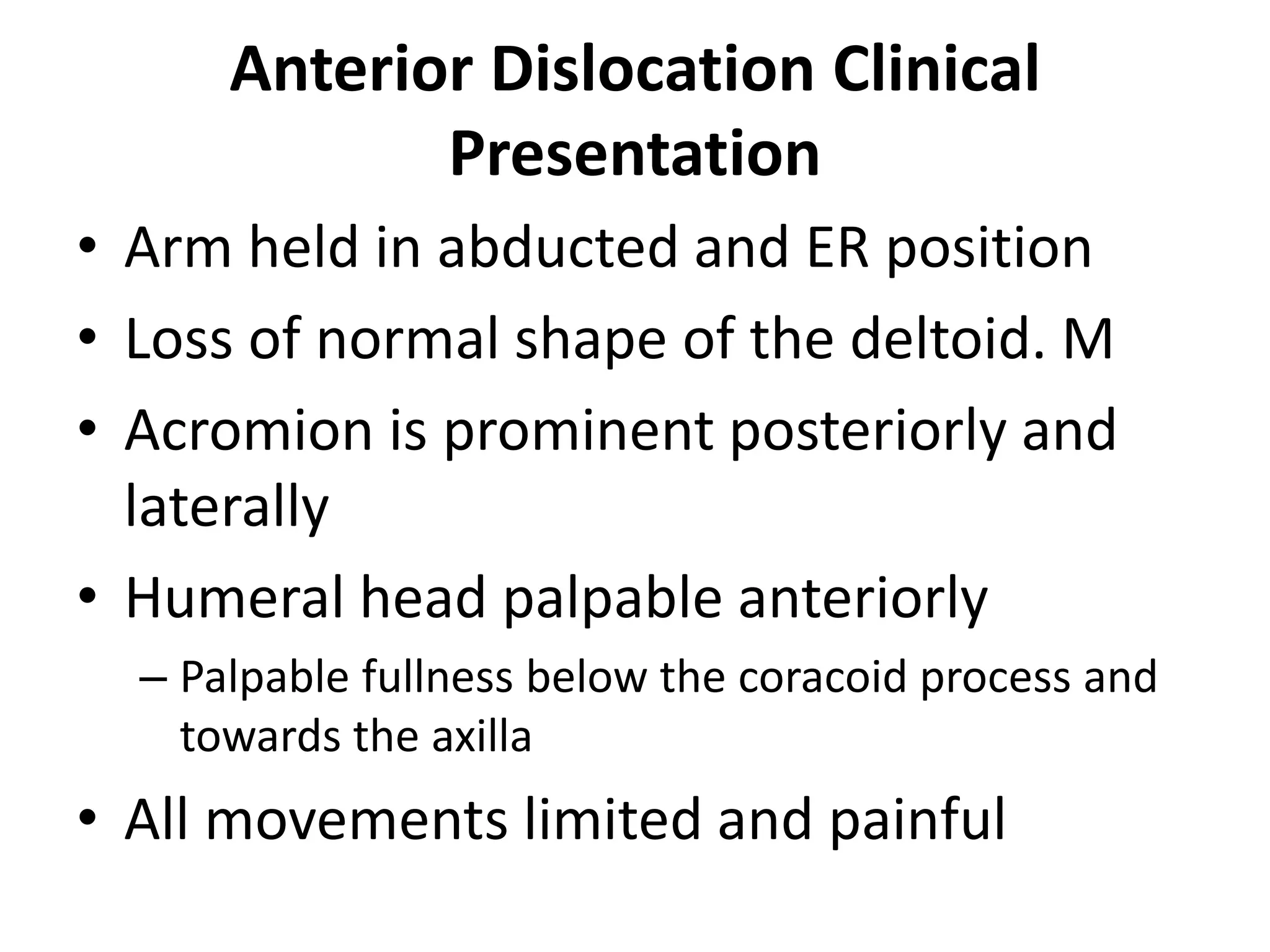 Anterior Dislocation Clinical Presentation

• Arm held in abducted and ER position
• Loss of normal shape of the deltoid. M
• Acromion is prominent posteriorly and laterally
• Humeral head palpable anteriorly
– Palpable fullness below the coracoid process and towards the axilla
• All movements limited and painful